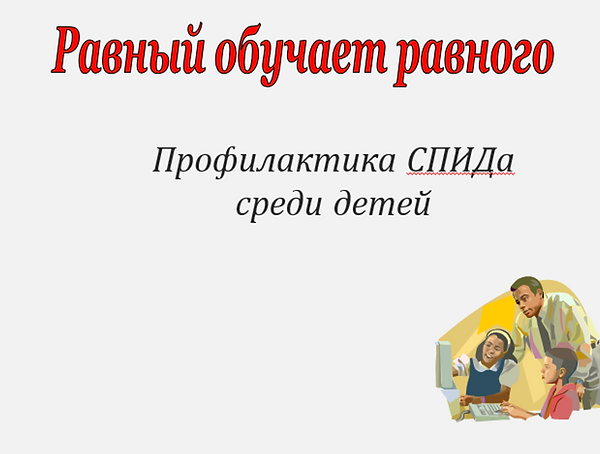 Равный обучает равного

Профилактика СПИДа среди детей